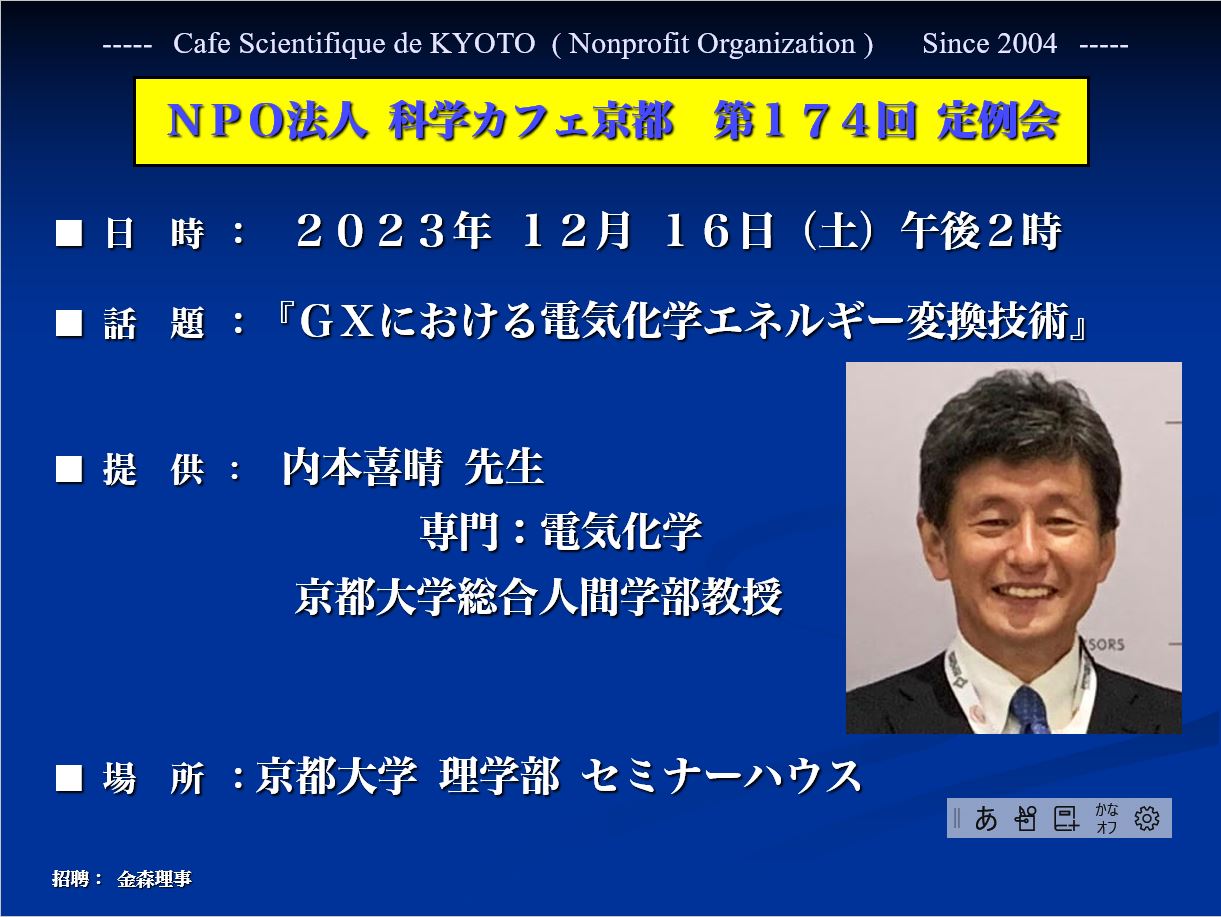 ----- Cafe Scientifique de KYOTO ( Nonprofit Organization ) Since 2004 -----

ＮＰＯ法人 科学カフェ京都 第１７４回 定例会

■ 日 時 ： ２０２３年 １２月 １６日（土）午後２時

■ 話 題 ：『ＧＸにおける電気化学エネルギー変換技術』

■ 提 供 ： 内本喜晴 先生

専門：電気化学

京都大学総合人間学部教授

SORS

■ 場 所 ：京都大学 理学部 セミナーハウス

あ かな オフ

招聘： 金森理事